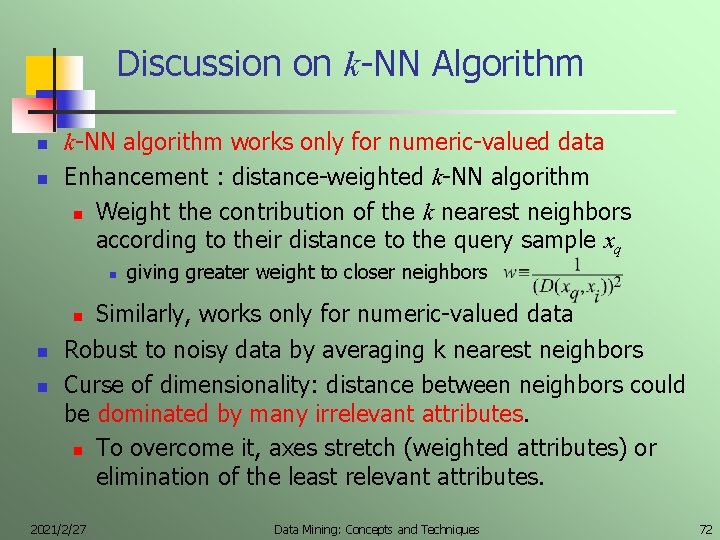 Discussion on $k$-NN Algorithm

- $k$-NN algorithm works only for numeric-valued data
- Enhancement : distance-weighted $k$-NN algorithm
  - Weight the contribution of the $k$ nearest neighbors according to their distance to the query sample $x_q$
    - giving greater weight to closer neighbors $w \equiv \frac{1}{(D(x_q, x_i))^2}$
  - Similarly, works only for numeric-valued data
- Robust to noisy data by averaging k nearest neighbors
- Curse of dimensionality: distance between neighbors could be dominated by many irrelevant attributes.
  - To overcome it, axes stretch (weighted attributes) or elimination of the least relevant attributes.

2021/2/27 Data Mining: Concepts and Techniques 72